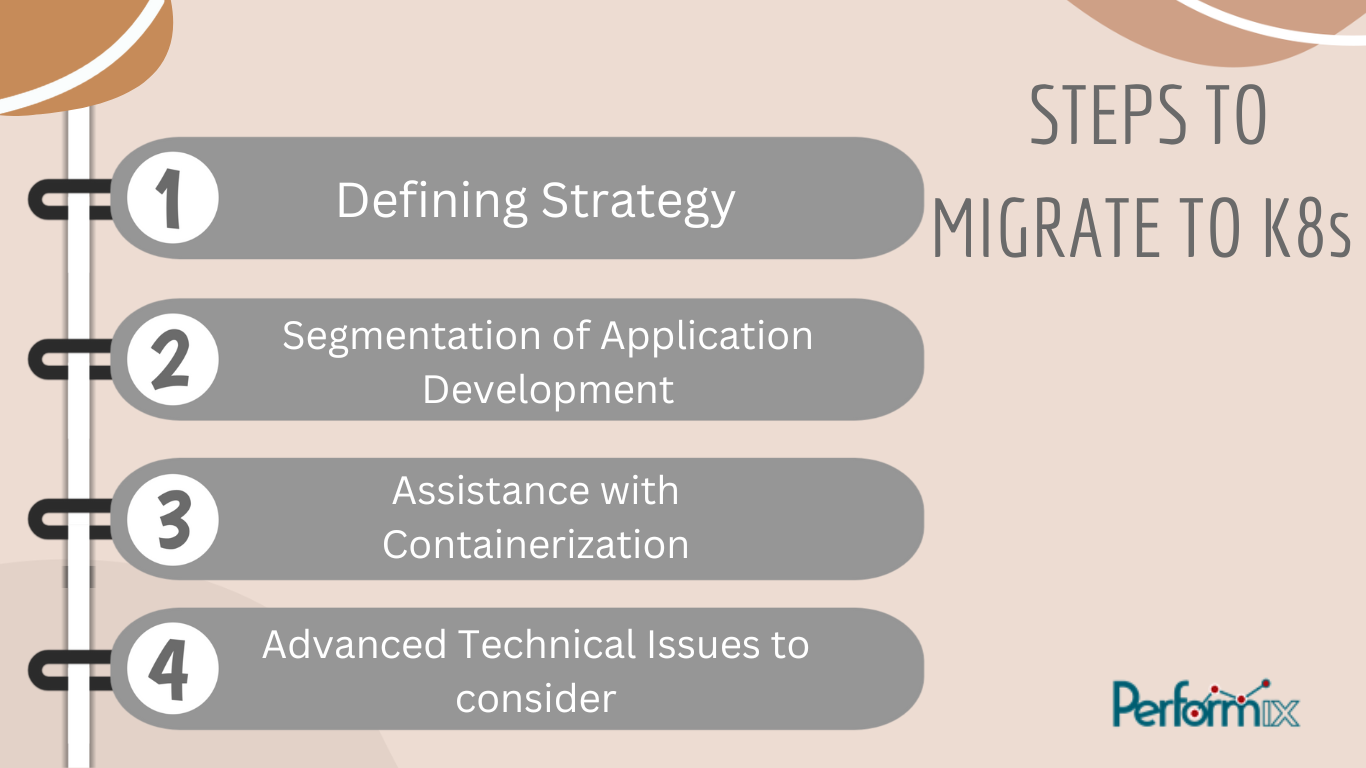 STEPS TO MIGRATE TO K8s

1 Defining Strategy

2 Segmentation of Application Development

3 Assistance with Containerization

4 Advanced Technical Issues to consider

Performix